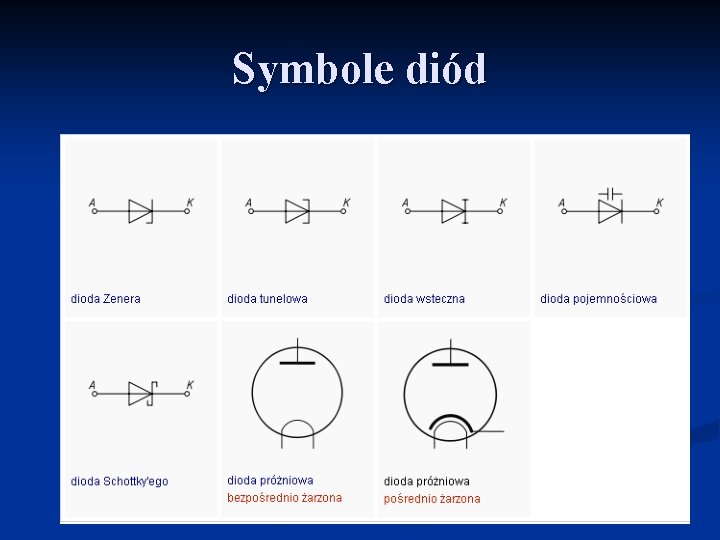 Symbole diód

A K
dioda Zenera

A K
dioda tunelowa

A K
dioda wsteczna

A K
dioda pojemnościowa

A K
dioda Schottky'ego

dioda próżniowa
bezpośrednio żarzona

dioda próżniowa
pośrednio żarzona